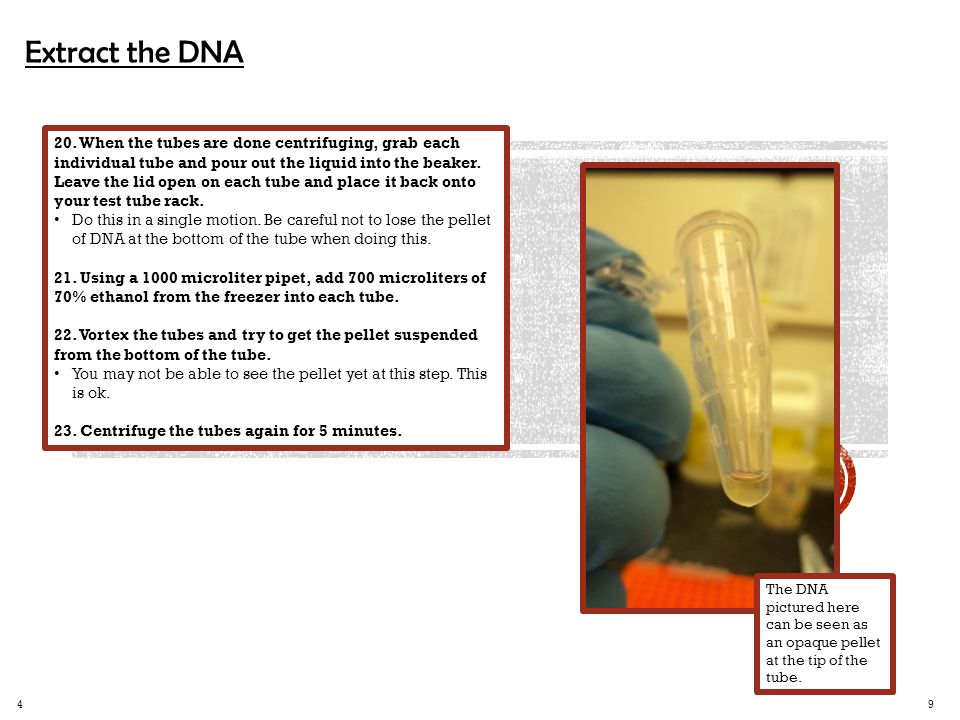 Extract the DNA

20. When the tubes are done centrifuging, grab each individual tube and pour out the liquid into the beaker. Leave the lid open on each tube and place it back onto your test tube rack.
• Do this in a single motion. Be careful not to lose the pellet of DNA at the bottom of the tube when doing this.

21. Using a 1000 microliter pipet, add 700 microliters of 70% ethanol from the freezer into each tube.

22. Vortex the tubes and try to get the pellet suspended from the bottom of the tube.
• You may not be able to see the pellet yet at this step. This is ok.

23. Centrifuge the tubes again for 5 minutes.

The DNA pictured here can be seen as an opaque pellet at the tip of the tube.

4

9